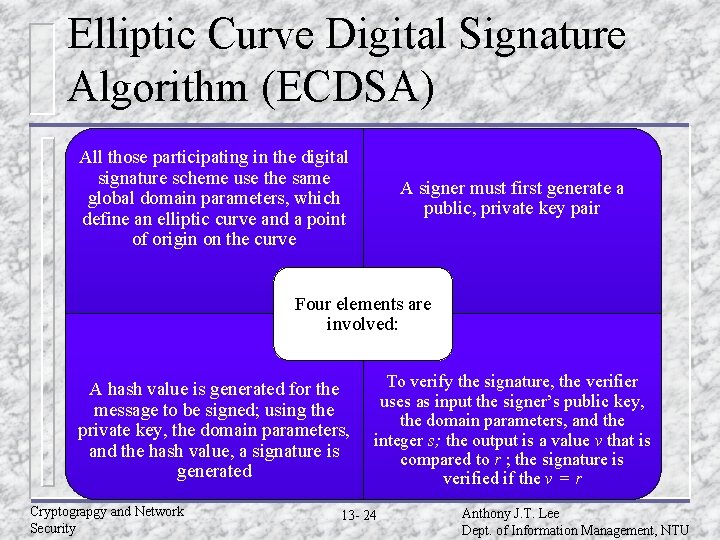 Elliptic Curve Digital Signature Algorithm (ECDSA)

All those participating in the digital signature scheme use the same global domain parameters, which define an elliptic curve and a point of origin on the curve

A signer must first generate a public, private key pair

Four elements are involved:

A hash value is generated for the message to be signed; using the private key, the domain parameters, and the hash value, a signature is generated

To verify the signature, the verifier uses as input the signer's public key, the domain parameters, and the integer $s$; the output is a value $v$ that is compared to $r$ ; the signature is verified if the $v = r$

Cryptograpgy and Network Security

13- 24

Anthony J.T. Lee
Dept. of Information Management, NTU